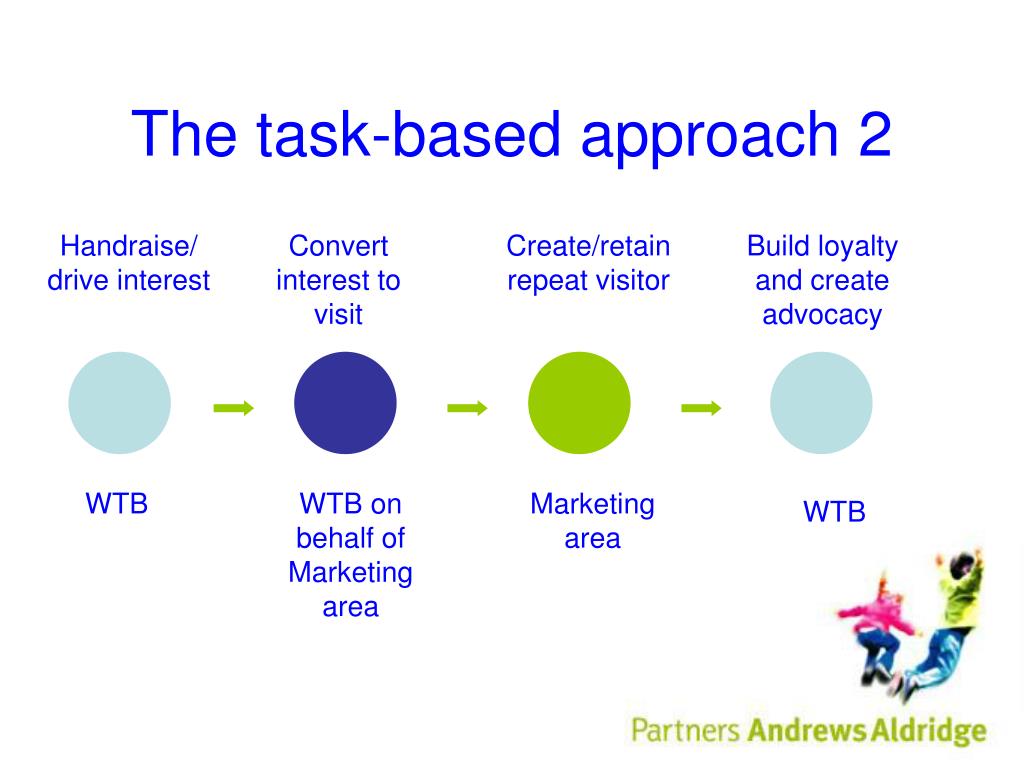 The task-based approach 2

Handraise/ drive interest

Convert interest to visit

Create/retain repeat visitor

Build loyalty and create advocacy

WTB

WTB on behalf of Marketing area

Marketing area

WTB

Partners Andrews Aldridge